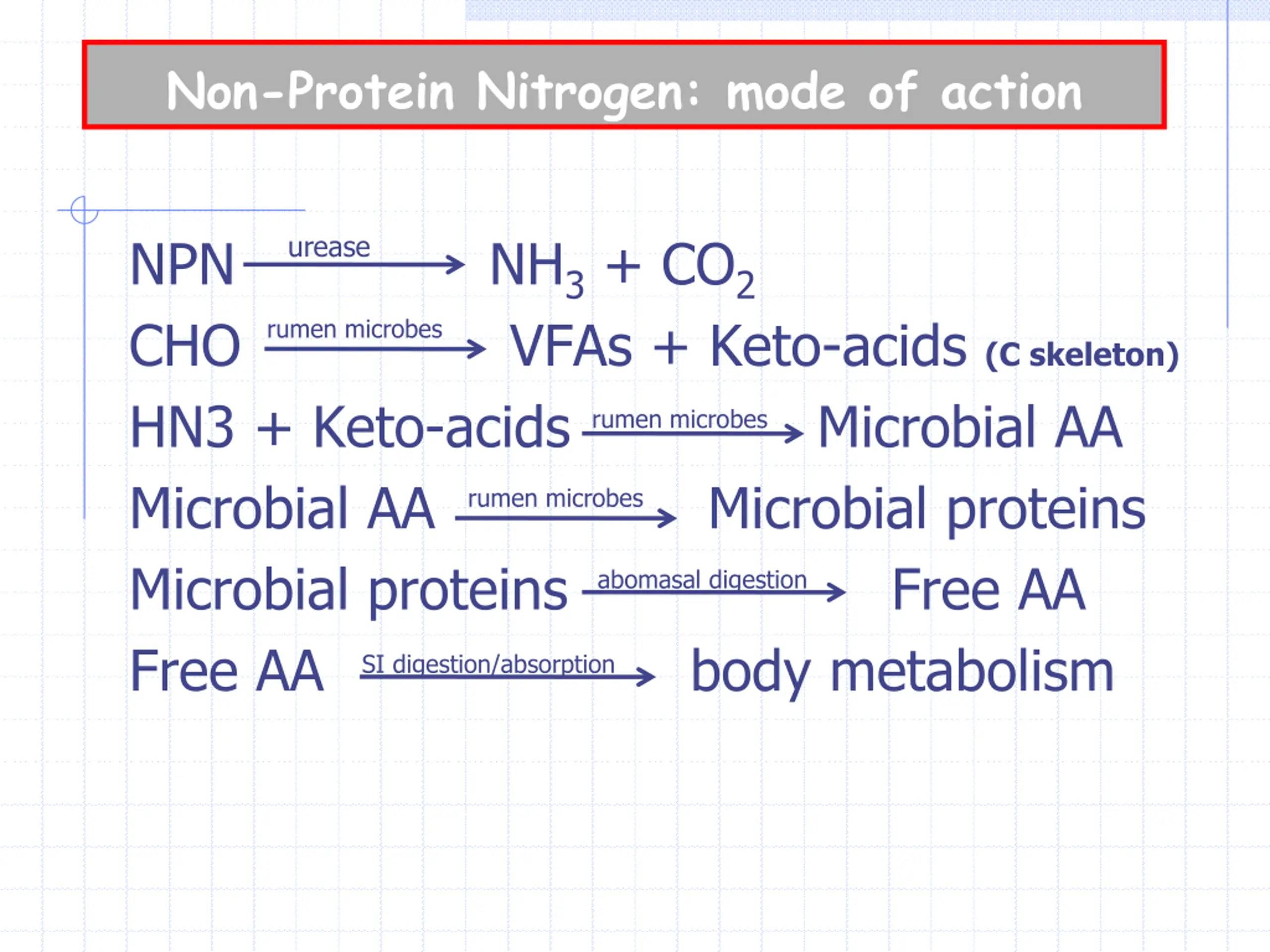 Non-Protein Nitrogen: mode of action

NPN $\xrightarrow{\text{urease}}$ $NH_3 + CO_2$

CHO $\xrightarrow{\text{rumen microbes}}$ VFAs + Keto-acids (C skeleton)

HN3 + Keto-acids $\xrightarrow{\text{rumen microbes}}$ Microbial AA

Microbial AA $\xrightarrow{\text{rumen microbes}}$ Microbial proteins

Microbial proteins $\xrightarrow{\text{abomasal digestion}}$ Free AA

Free AA $\xrightarrow{\text{SI digestion/absorption}}$ body metabolism